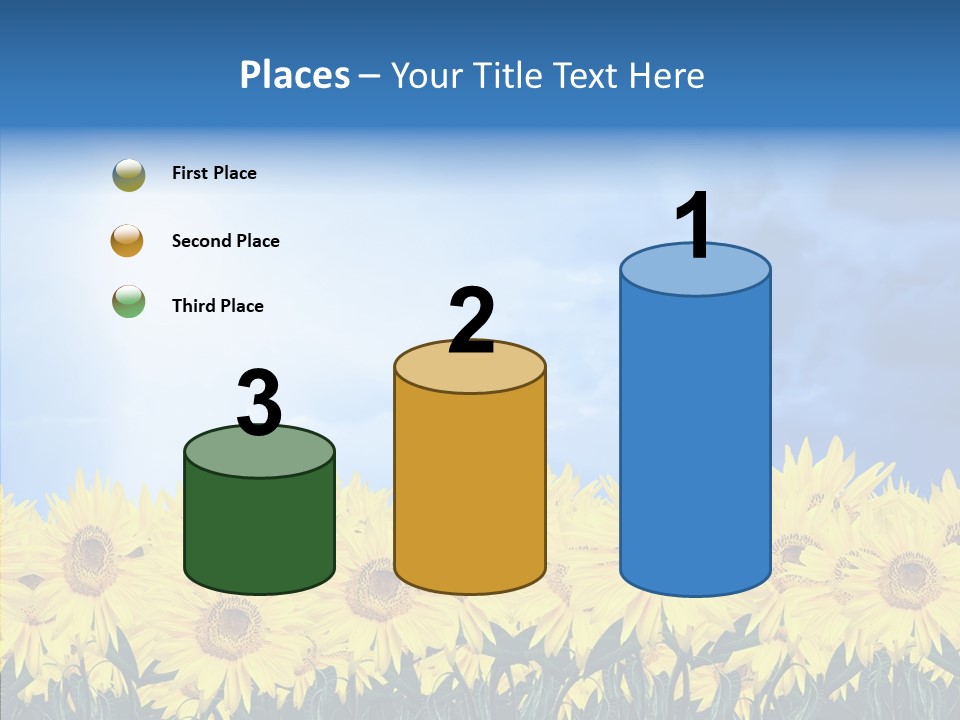 Places – Your Title Text Here

First Place

Second Place

Third Place

3

2

1